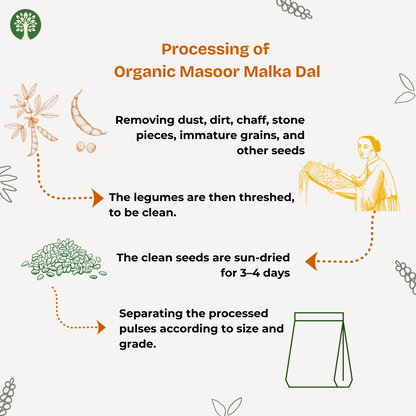 Processing of
Organic Masoor Malka Dal

Removing dust, dirt, chaff, stone pieces, immature grains, and other seeds

The legumes are then threshed, to be clean.

The clean seeds are sun-dried for 3–4 days

Separating the processed pulses according to size and grade.